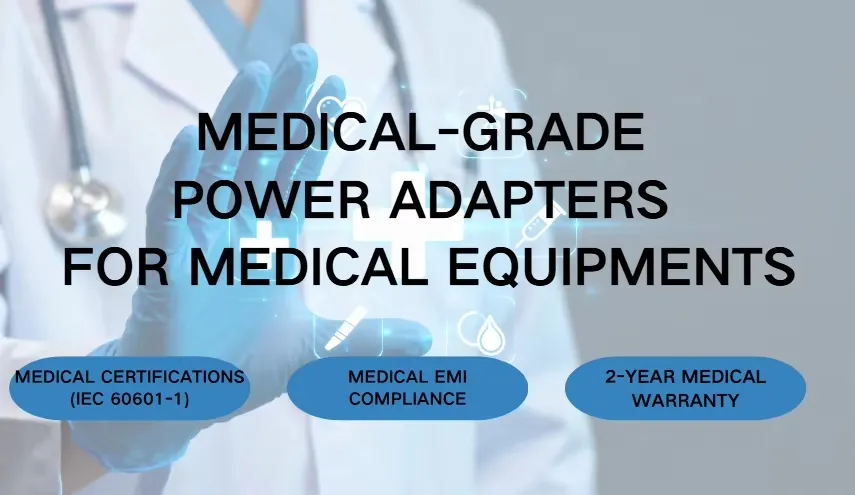 MEDICAL-GRADE
POWER ADAPTERS
FOR MEDICAL EQUIPMENTS

MEDICAL CERTIFICATIONS
(IEC 60601-1)

MEDICAL EMI
COMPLIANCE

2-YEAR MEDICAL
WARRANTY